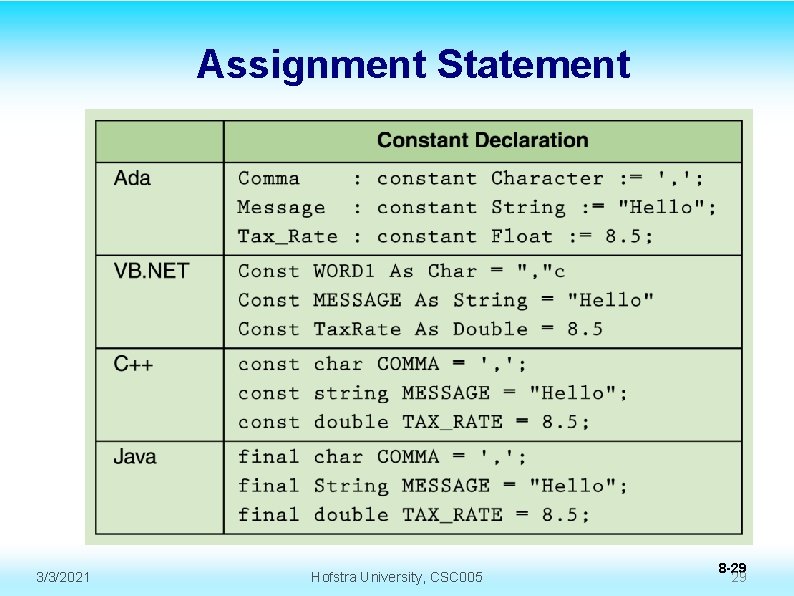 Assignment Statement

| | Constant Declaration |
|---|---|
| Ada | Comma : constant Character := ','; Message : constant String := "Hello"; Tax_Rate : constant Float := 8.5; |
| VB.NET | Const WORD1 As Char = ","c Const MESSAGE As String = "Hello" Const TaxRate As Double = 8.5 |
| C++ | const char COMMA = ','; const string MESSAGE = "Hello"; const double TAX_RATE = 8.5; |
| Java | final char COMMA = ','; final String MESSAGE = "Hello"; final double TAX_RATE = 8.5; |

3/3/2021 Hofstra University, CSC005 8-29 29